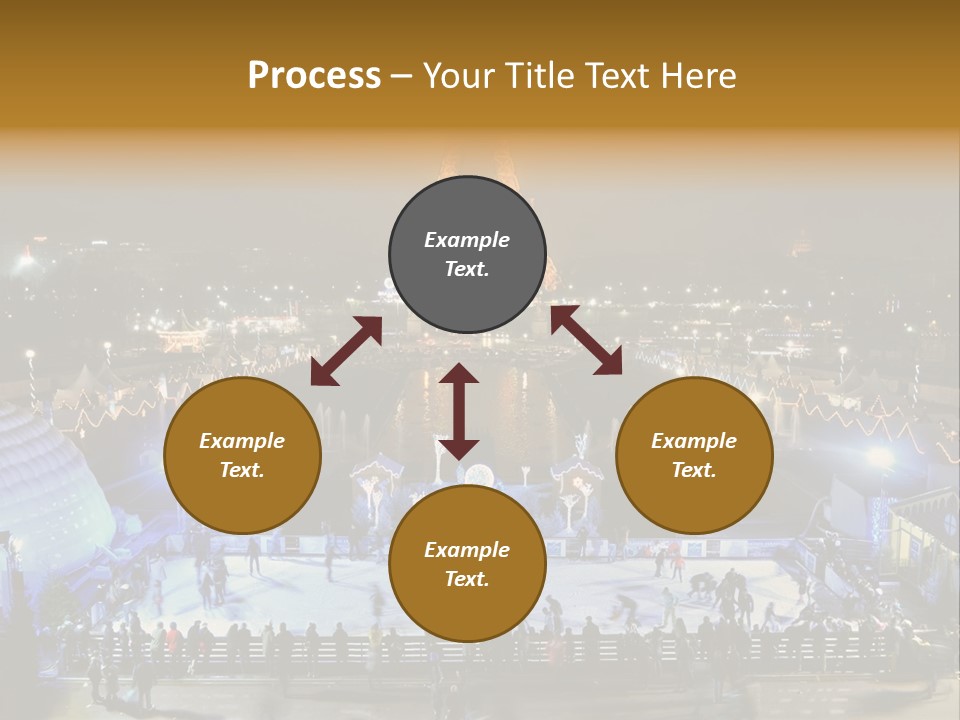 Process – Your Title Text Here

Example Text.

Example Text.

Example Text.

Example Text.